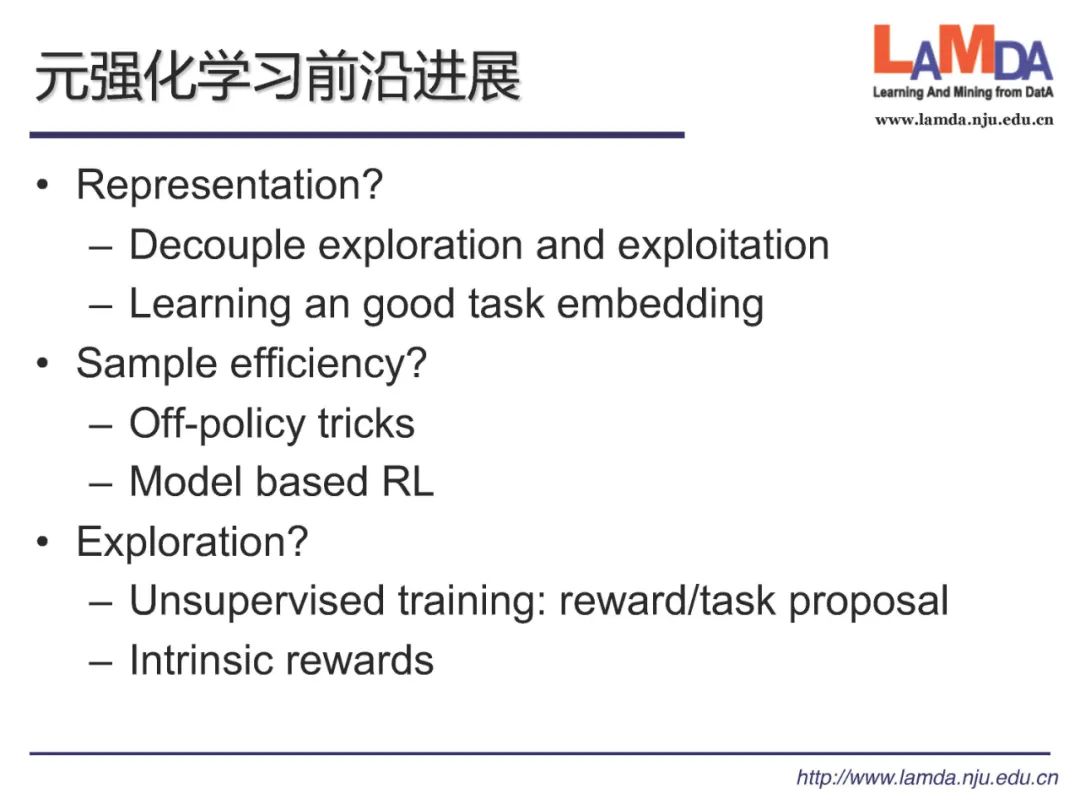 元强化学习前沿进展

LAMDA
Learning And Mining from DatA
www.lamda.nju.edu.cn

• Representation?
– Decouple exploration and exploitation
– Learning an good task embedding
• Sample efficiency?
– Off-policy tricks
– Model based RL
• Exploration?
– Unsupervised training: reward/task proposal
– Intrinsic rewards

http://www.lamda.nju.edu.cn